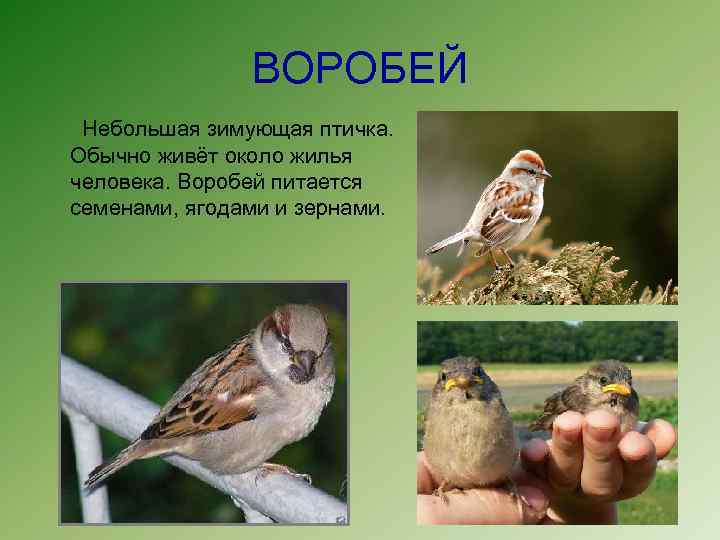 ВОРОБЕЙ

Небольшая зимующая птичка. Обычно живёт около жилья человека. Воробей питается семенами, ягодами и зернами.